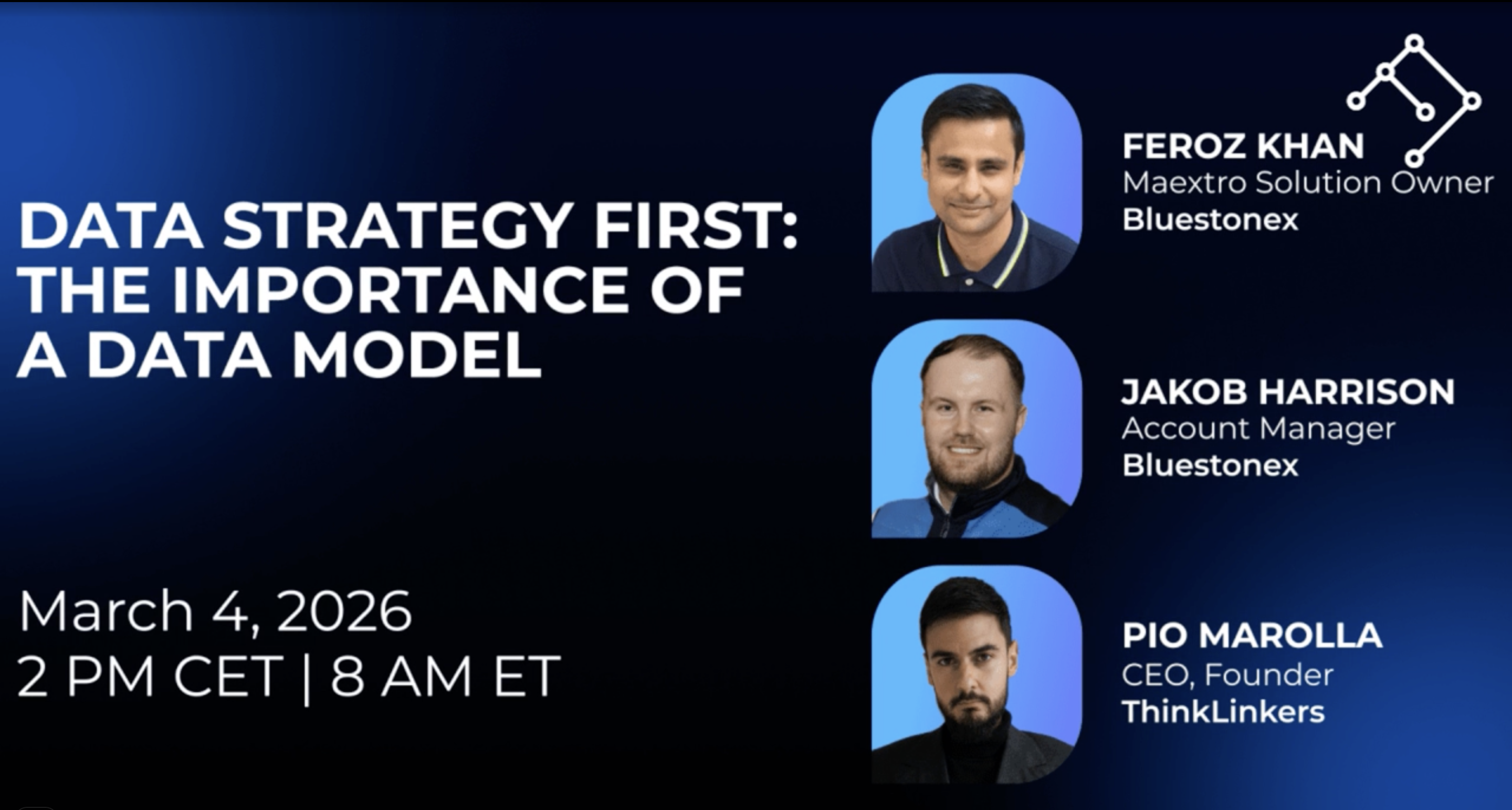 DATA STRATEGY FIRST: THE IMPORTANCE OF A DATA MODEL

March 4, 2026
2 PM CET | 8 AM ET

FEROZ KHAN
Maextro Solution Owner
Bluestonex

JAKOB HARRISON
Account Manager
Bluestonex

PIO MAROLLA
CEO, Founder
ThinkLinkers